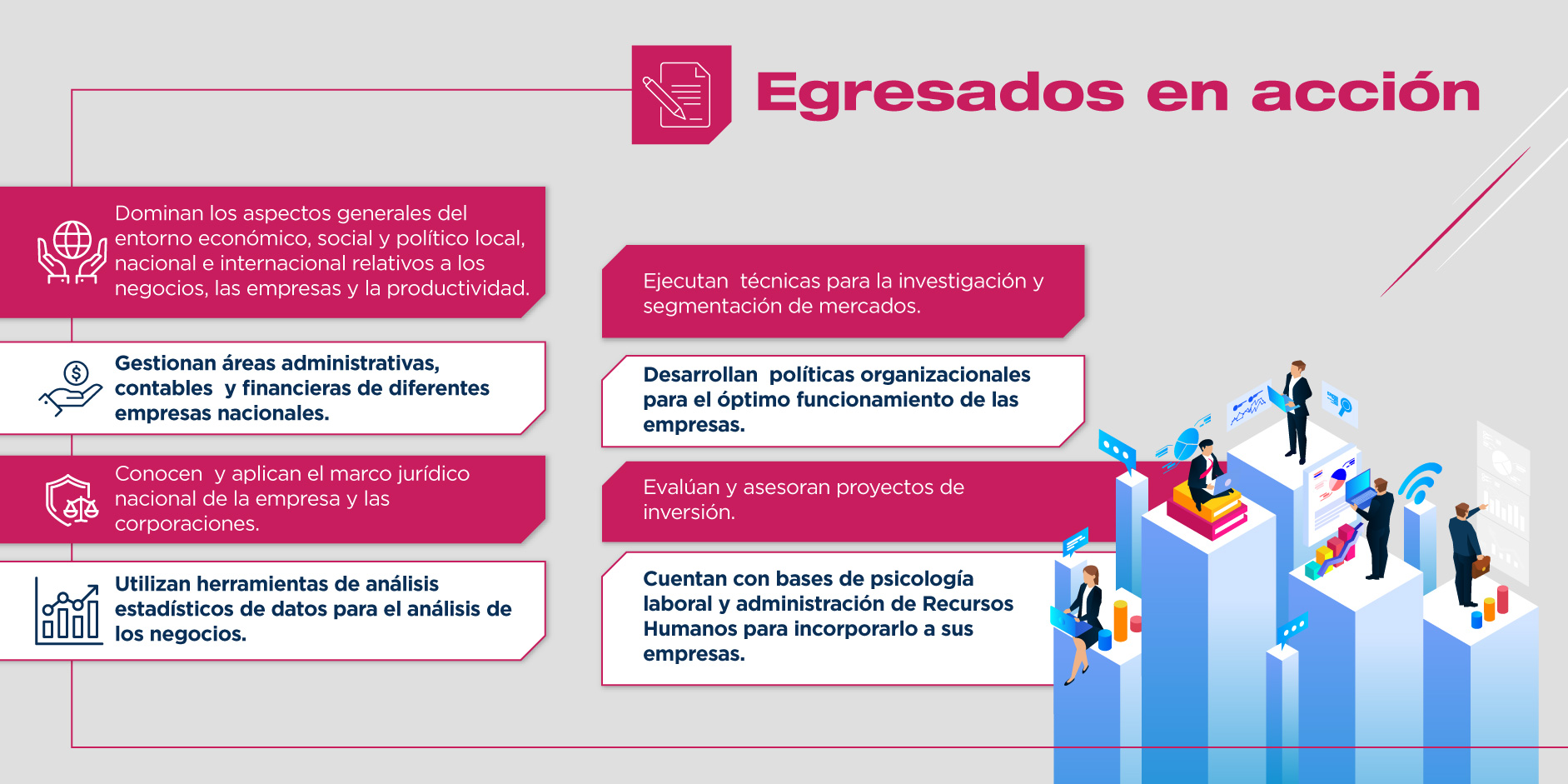 Egresados en acción

Dominan los aspectos generales del entorno económico, social y político local, nacional e internacional relativos a los negocios, las empresas y la productividad.

Gestionan áreas administrativas, contables y financieras de diferentes empresas nacionales.

Conocen y aplican el marco jurídico nacional de la empresa y las corporaciones.

Utilizan herramientas de análisis estadísticos de datos para el análisis de los negocios.

Ejecutan técnicas para la investigación y segmentación de mercados.

Desarrollan políticas organizacionales para el óptimo funcionamiento de las empresas.

Evalúan y asesoran proyectos de inversión.

Cuentan con bases de psicología laboral y administración de Recursos Humanos para incorporarlo a sus empresas.